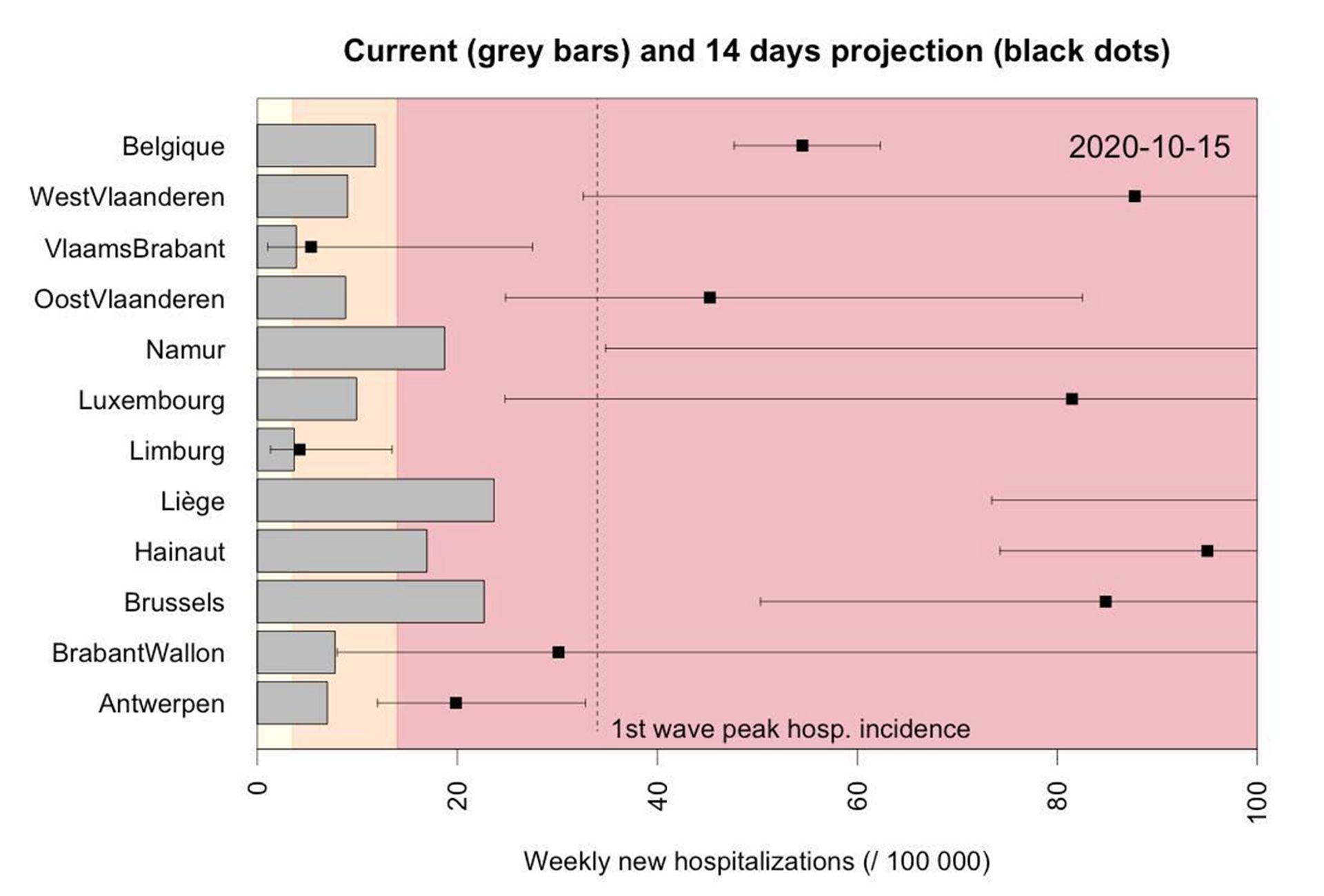 Current (grey bars) and 14 days projection (black dots)

2020-10-15

Belgique
WestVlaanderen
VlaamsBrabant
OostVlaanderen
Namur
Luxembourg
Limburg
Liège
Hainaut
Brussels
BrabantWallon
Antwerpen

1st wave peak hosp. incidence

0
20
40
60
80
100

Weekly new hospitalizations (/ 100 000)